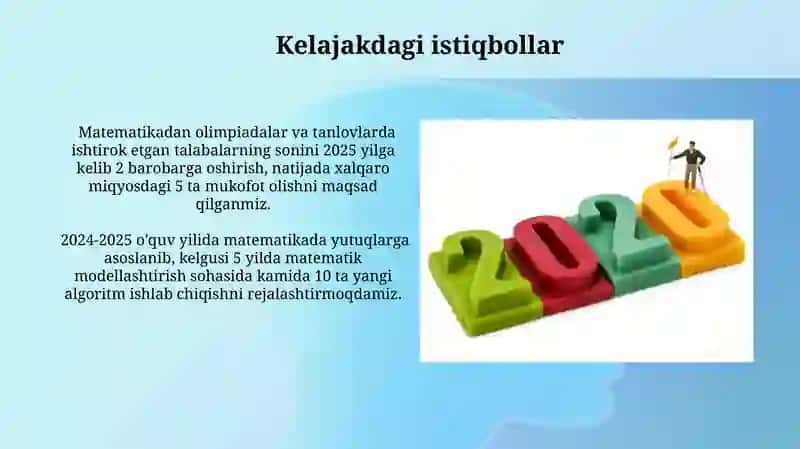 Kelajakdagi istiqbollar

Matematikadan olimpiadalar va tanlovlarda ishtirok etgan talabalarning sonini 2025 yilga kelib 2 barobarga oshirish, natijada xalqaro miqyosdagi 5 ta mukofot olishni maqsad qilganmiz.

2024-2025 o'quv yilida matematikada yutuqlarga asoslanib, kelgusi 5 yilda matematik modellashtirish sohasida kamida 10 ta yangi algoritm ishlab chiqishni rejalashtirmoqdamiz.

2020